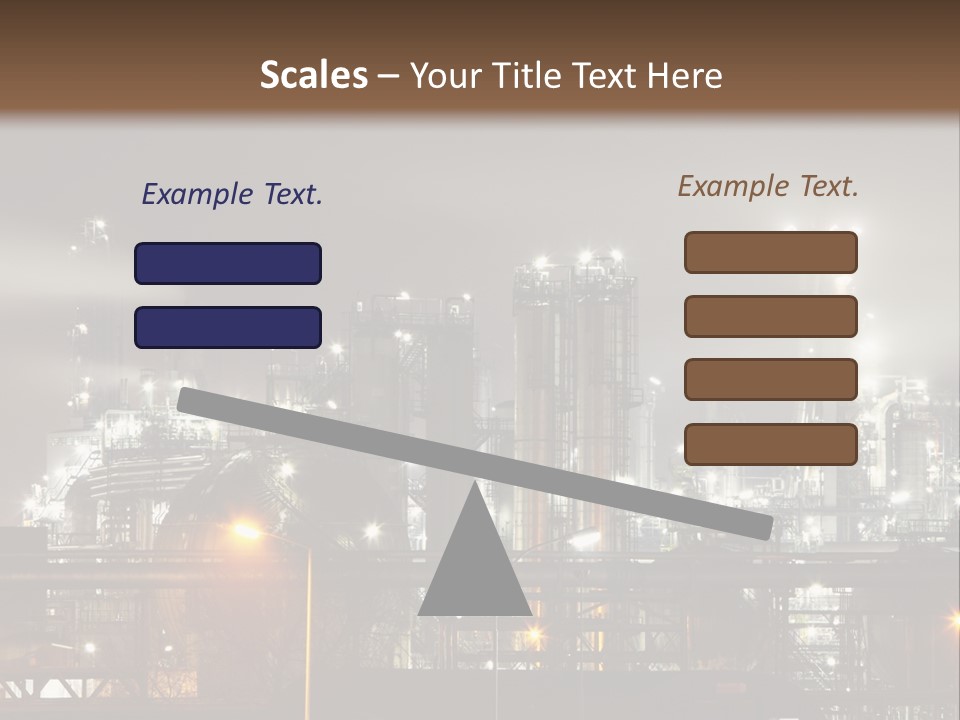 Scales – Your Title Text Here

Example Text.

Example Text.